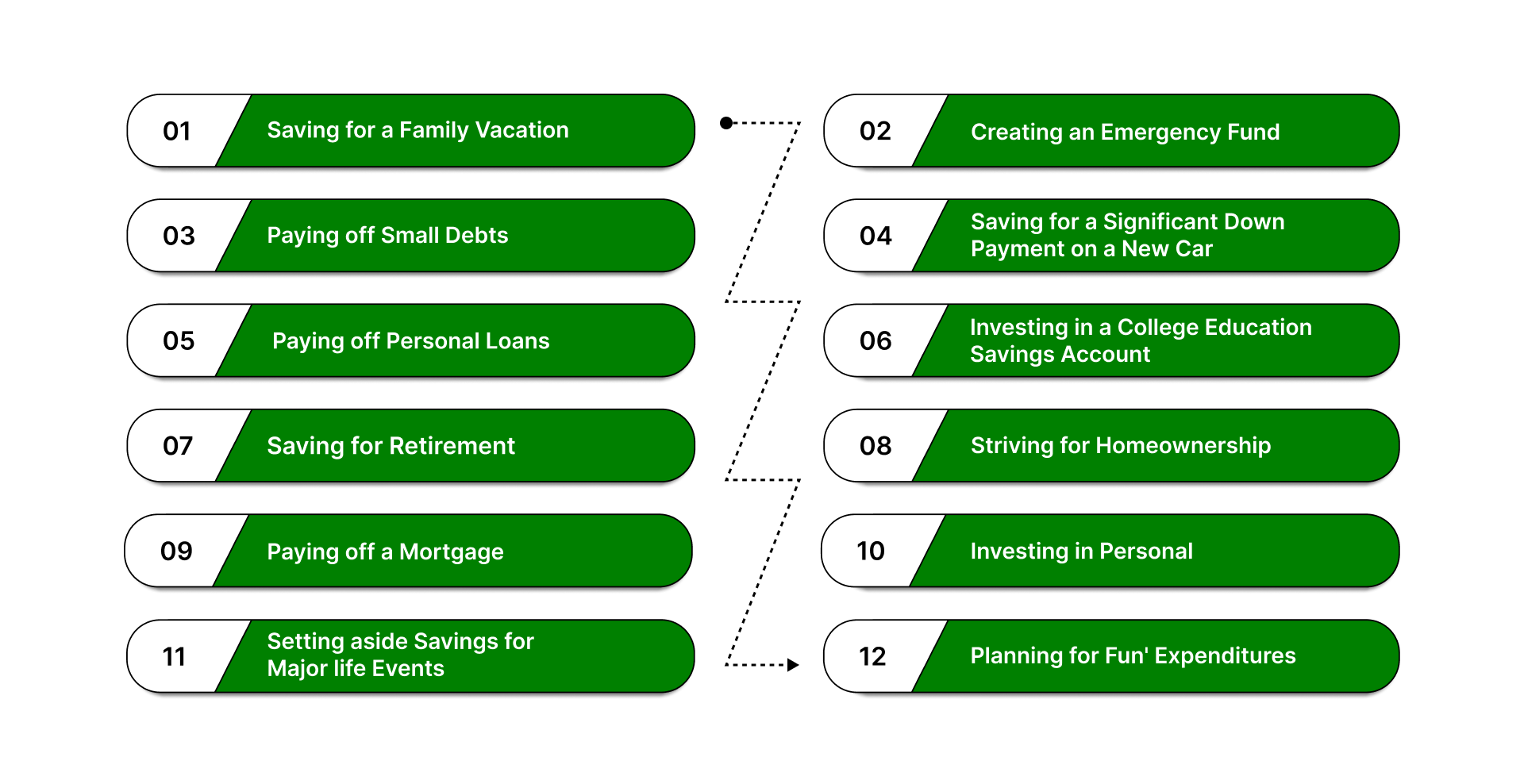 01 Saving for a Family Vacation

02 Creating an Emergency Fund

03 Paying off Small Debts

04 Saving for a Significant Down Payment on a New Car

05 Paying off Personal Loans

06 Investing in a College Education Savings Account

07 Saving for Retirement

08 Striving for Homeownership

09 Paying off a Mortgage

10 Investing in Personal

11 Setting aside Savings for Major life Events

12 Planning for Fun' Expenditures